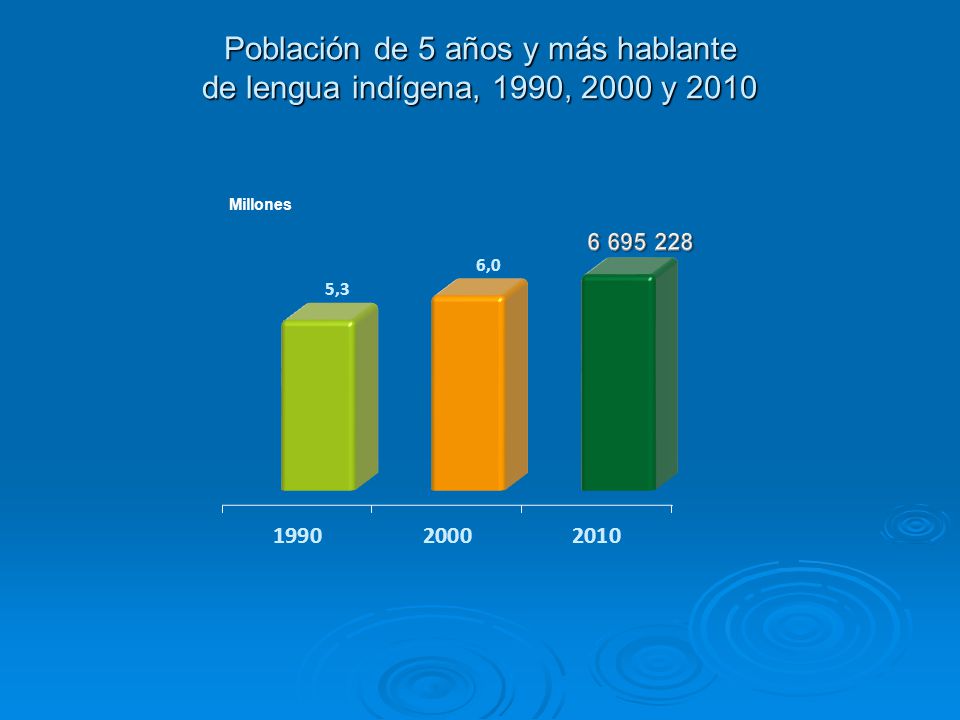 Población de 5 años y más hablante de lengua indígena, 1990, 2000 y 2010

Millones

5,3

6,0

6 695 228

1990

2000

2010